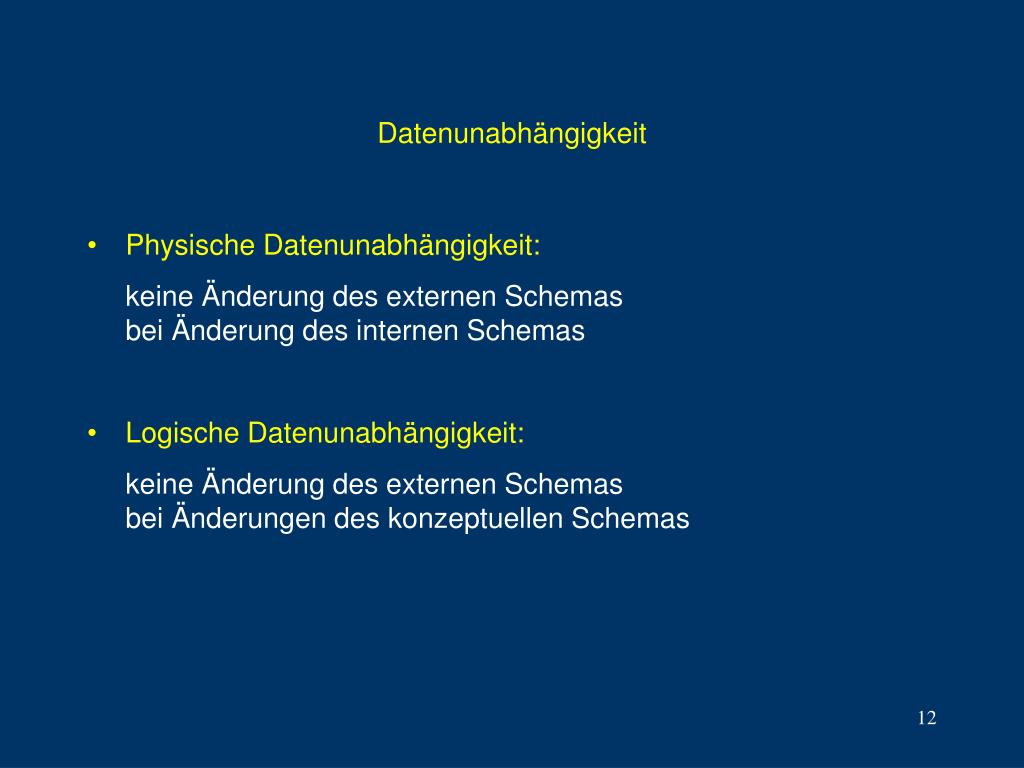 Datenunabhängigkeit

• Physische Datenunabhängigkeit:

keine Änderung des externen Schemas
bei Änderung des internen Schemas

• Logische Datenunabhängigkeit:

keine Änderung des externen Schemas
bei Änderungen des konzeptuellen Schemas

12